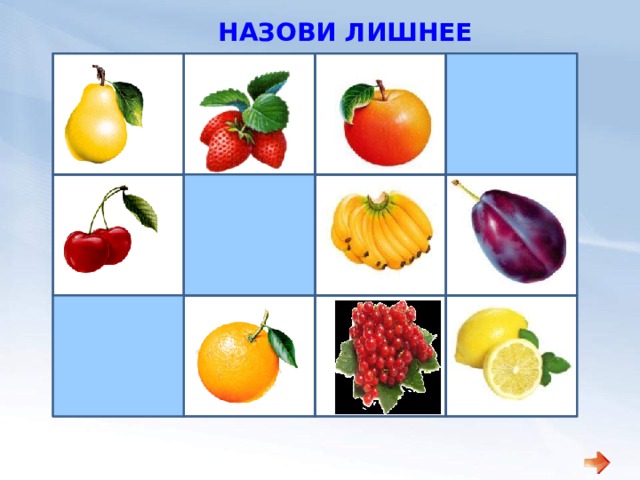 НАЗОВИ ЛИШНЕЕ